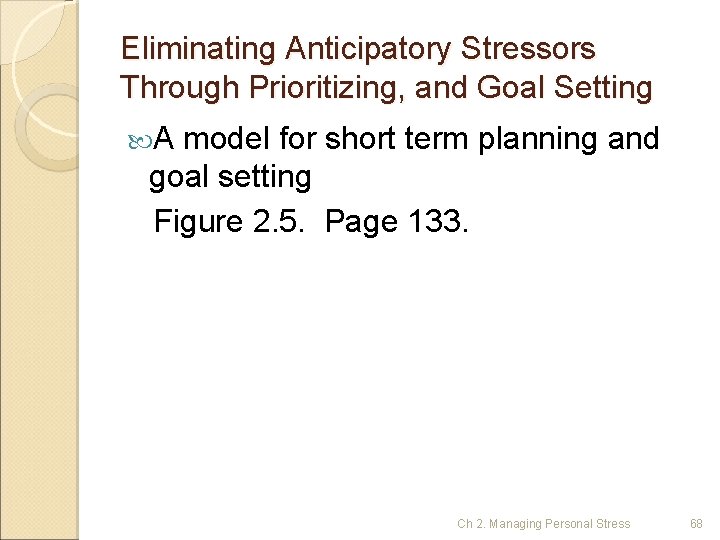 Eliminating Anticipatory Stressors Through Prioritizing, and Goal Setting

A model for short term planning and goal setting

Figure 2.5. Page 133.

Ch 2. Managing Personal Stress

68